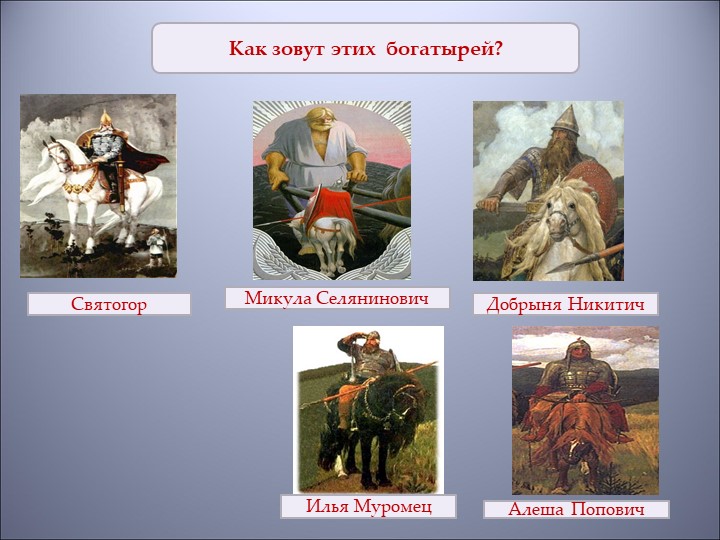 Как зовут этих богатырей?

Святогор

Микула Селянинович

Добрыня Никитич

Илья Муромец

Алеша Попович